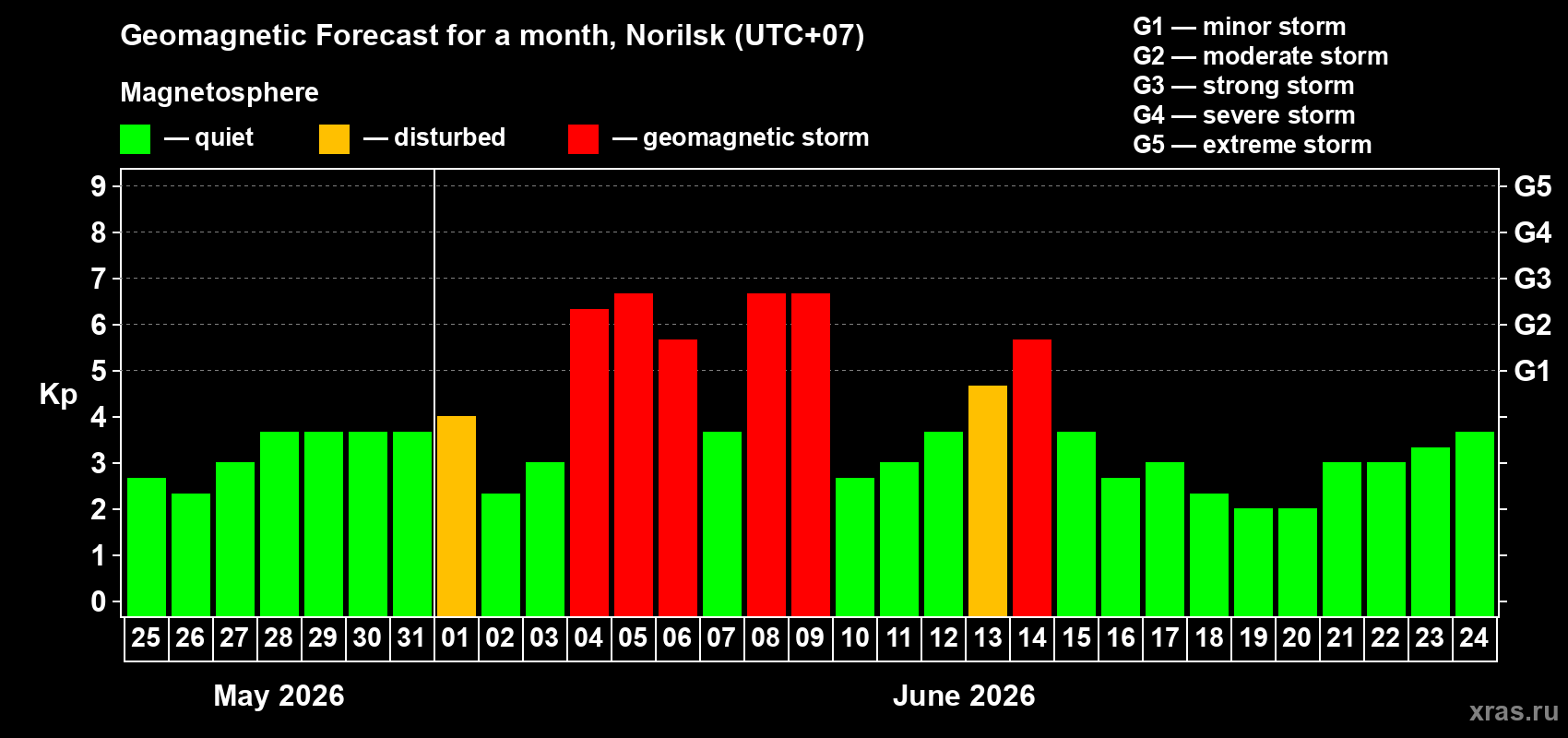 Geomagnetic Forecast for a month, Norilsk (UTC+07)

Magnetosphere

— quiet — disturbed — geomagnetic storm

G1 — minor storm
G2 — moderate storm
G3 — strong storm
G4 — severe storm
G5 — extreme storm

Kp

9
8
7
6
5
4
3
2
1
0

G5
G4
G3
G2
G1

25 26 27 28 29 30 31 01 02 03 04 05 06 07 08 09 10 11 12 13 14 15 16 17 18 19 20 21 22 23 24

May 2026

June 2026

xras.ru